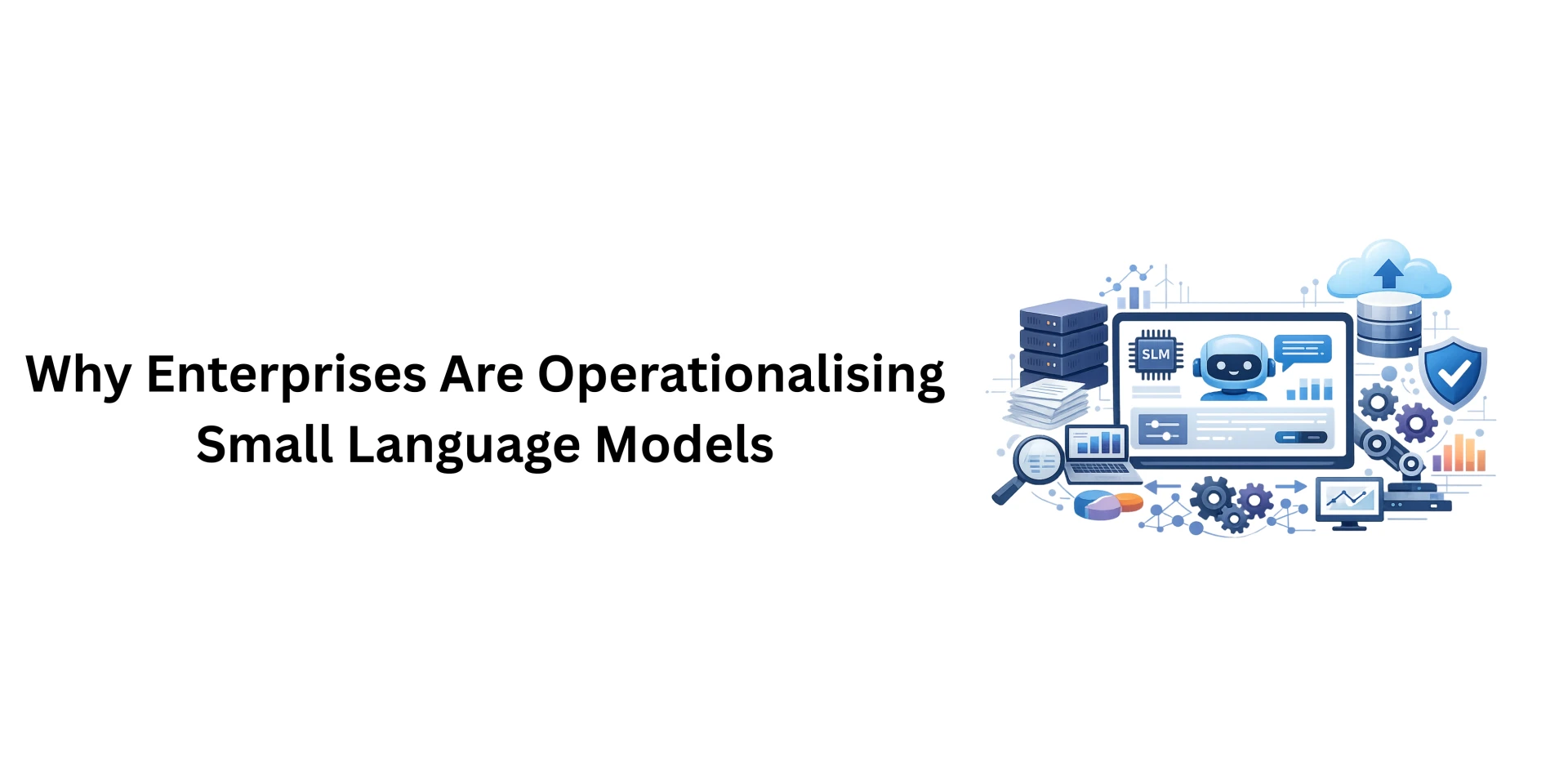 Why Enterprises Are Operationalising Small Language Models

SLM